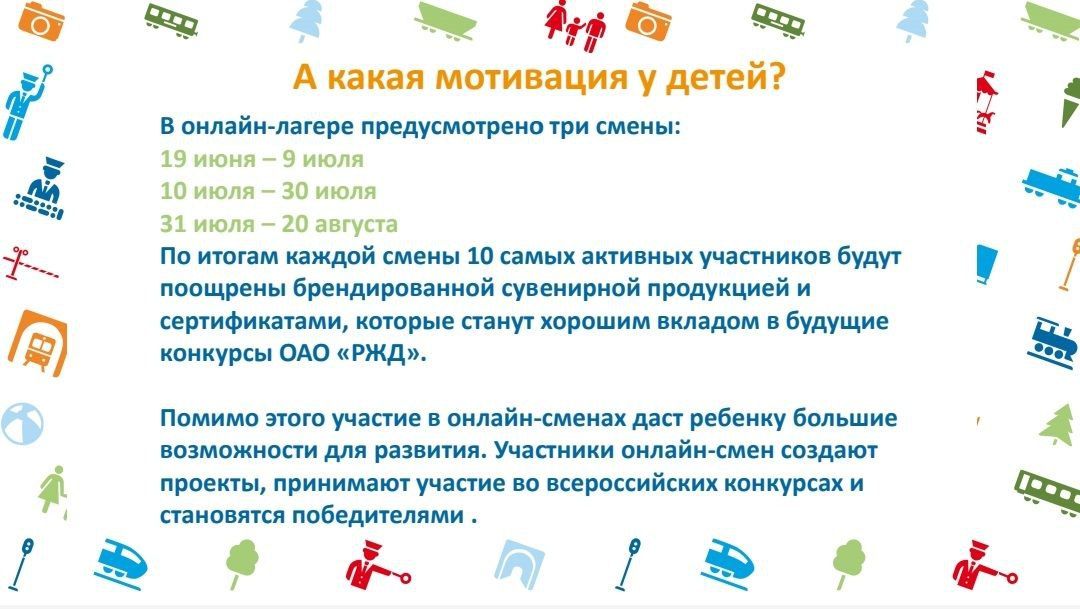 А какая мотивация у детей?

В онлайн-лагере предусмотрено три смены:
19 июня – 9 июля
10 июля – 30 июля
31 июля – 20 августа
По итогам каждой смены 10 самых активных участников будут поощрены брендированной сувенирной продукцией и сертификатами, которые станут хорошим вкладом в будущие конкурсы ОАО «РЖД».

Помимо этого участие в онлайн-сменах даст ребенку большие возможности для развития. Участники онлайн-смен создают проекты, принимают участие во всероссийских конкурсах и становятся победителями .